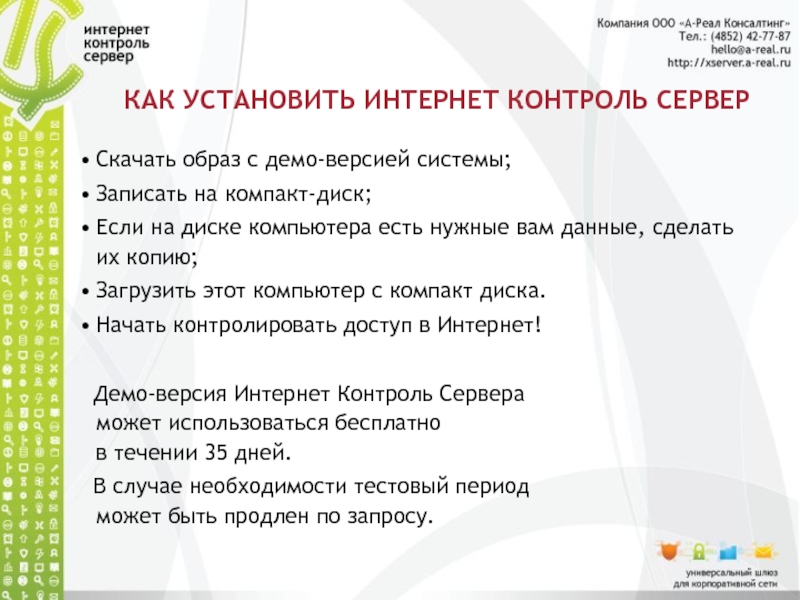 интернет
контроль
сервер

Компания ООО «А-Реал Консалтинг»
Тел.: (4852) 42-77-87
hello@a-real.ru
http://xserver.a-real.ru

КАК УСТАНОВИТЬ ИНТЕРНЕТ КОНТРОЛЬ СЕРВЕР

• Скачать образ с демо-версией системы;
• Записать на компакт-диск;
• Если на диске компьютера есть нужные вам данные, сделать их копию;
• Загрузить этот компьютер с компакт диска.
• Начать контролировать доступ в Интернет!

Демо-версия Интернет Контроль Сервера может использоваться бесплатно в течении 35 дней.

В случае необходимости тестовый период может быть продлен по запросу.

универсальный шлюз
для корпоративной сети